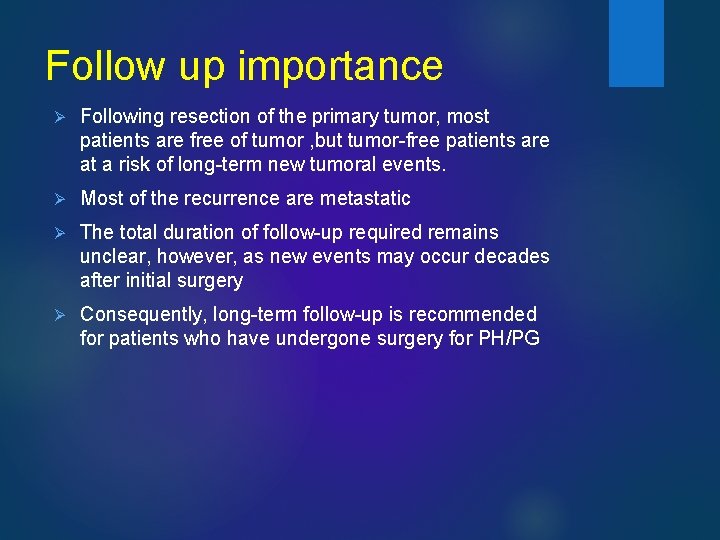 Follow up importance

➢ Following resection of the primary tumor, most patients are free of tumor ,but tumor-free patients are at a risk of long-term new tumoral events.

➢ Most of the recurrence are metastatic

➢ The total duration of follow-up required remains unclear, however, as new events may occur decades after initial surgery

➢ Consequently, long-term follow-up is recommended for patients who have undergone surgery for PH/PG